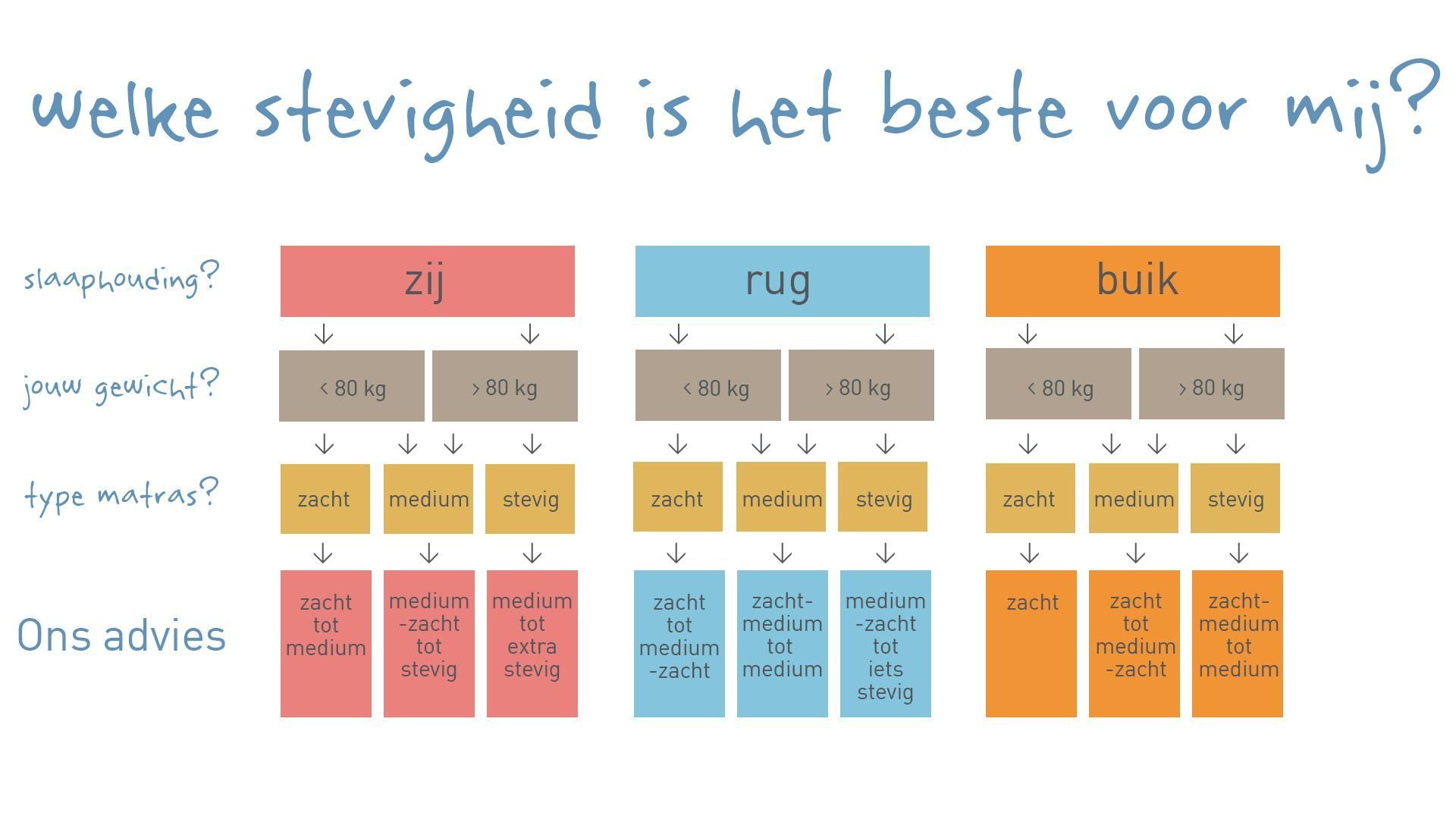 welke stevigheid is het beste voor mij?

slaaphouding?

zij

rug

buik

jouw gewicht?

< 80 kg

> 80 kg

< 80 kg

> 80 kg

< 80 kg

> 80 kg

type matras?

zacht

medium

stevig

zacht

medium

stevig

zacht

medium

stevig

Ons advies

zacht tot medium

medium -zacht tot stevig

medium tot extra stevig

zacht tot medium -zacht

zacht-medium tot medium

medium -zacht tot iets stevig

zacht

zacht tot medium -zacht

zacht-medium tot medium